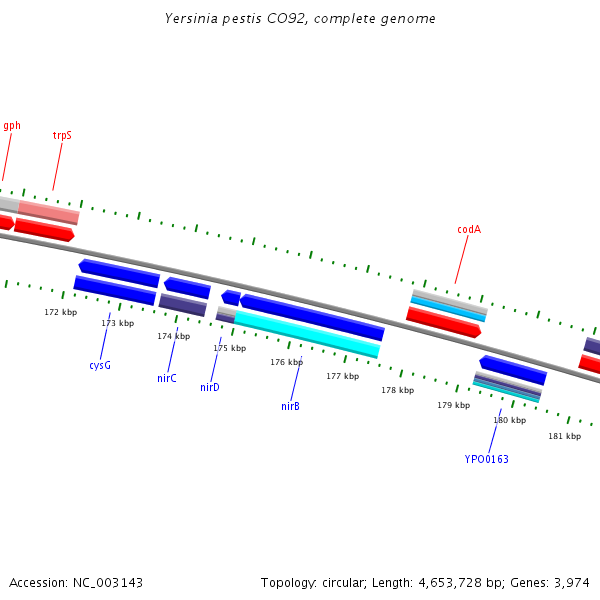 Yersinia pestis CO92, complete genome

gph

trpS

codA

172 kbp

173 kbp

174 kbp

175 kbp

176 kbp

177 kbp

178 kbp

179 kbp

180 kbp

181 kbp

cysG

nirC

nirD

nirB

YPO0163

Accession: NC_003143

Topology: circular; Length: 4,653,728 bp; Genes: 3,974